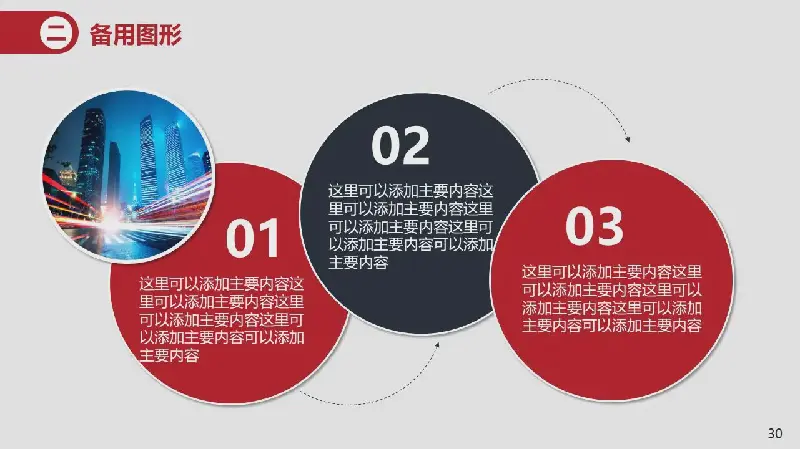 二 备用图形

01

这里可以添加主要内容这里可以添加主要内容这里可以添加主要内容这里可以添加主要内容可以添加主要内容

02

这里可以添加主要内容这里可以添加主要内容这里可以添加主要内容这里可以添加主要内容可以添加主要内容

03

这里可以添加主要内容这里可以添加主要内容这里可以添加主要内容这里可以添加主要内容可以添加主要内容

30